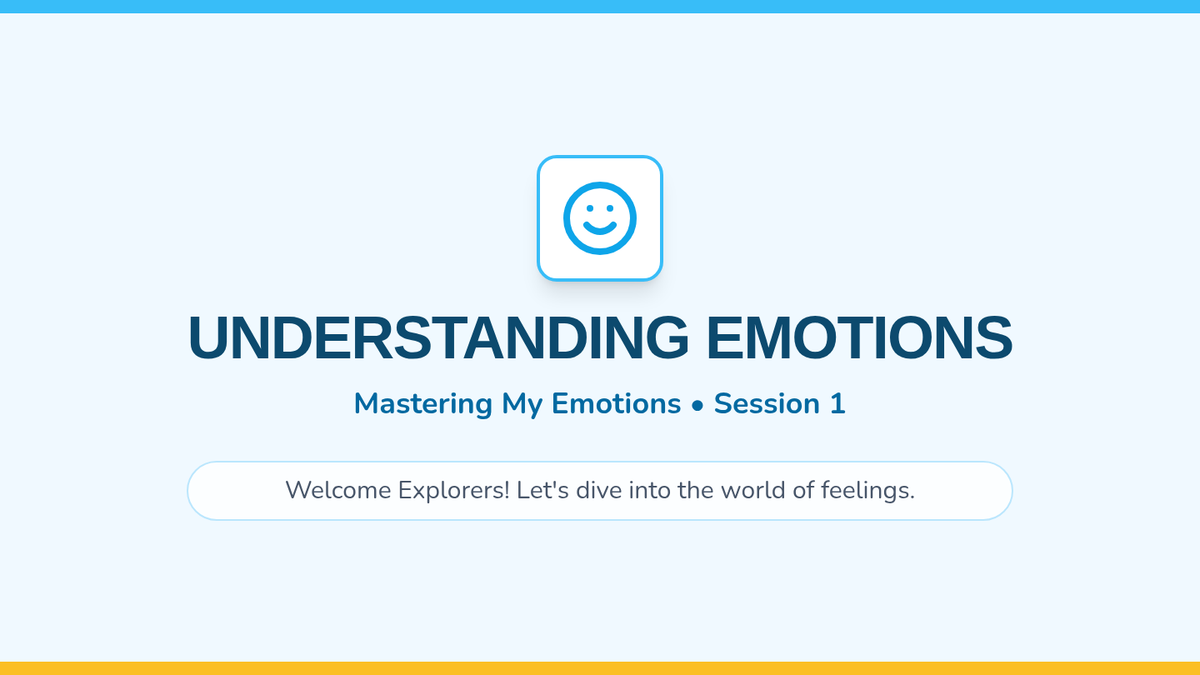 UNDERSTANDING EMOTIONS

Mastering My Emotions • Session 1

Welcome Explorers! Let's dive into the world of feelings.